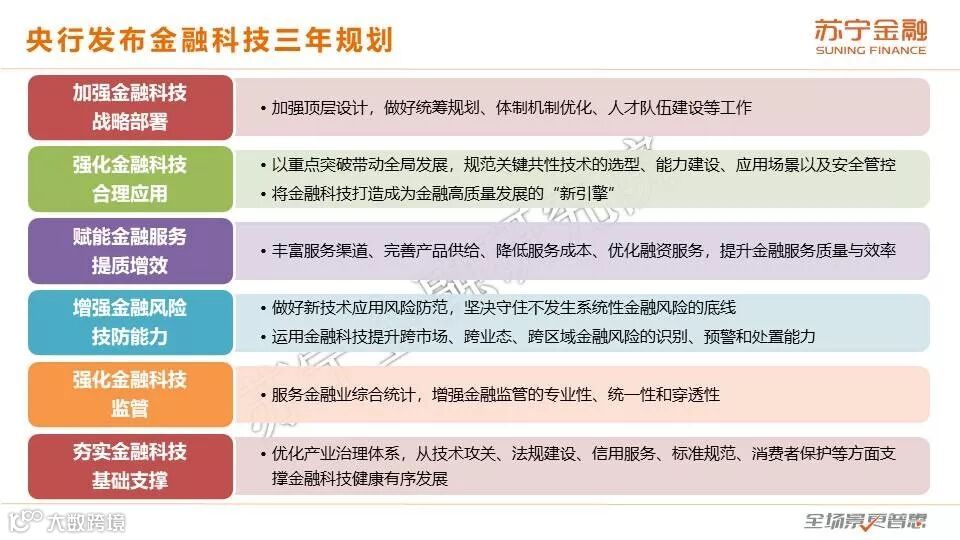 央行发布金融科技三年规划

苏宁金融
SUNING FINANCE

加强金融科技战略部署

• 加强顶层设计，做好统筹规划、体制机制优化、人才队伍建设等工作

强化金融科技合理应用

• 以重点突破带动全局发展，规范关键共性技术的选型、能力建设、应用场景以及安全管控
• 将金融科技打造成为金融高质量发展的“新引擎”

赋能金融服务提质增效

• 丰富服务渠道、完善产品供给、降低服务成本、优化融资服务，提升金融服务质量与效率

增强金融风险技防能力

• 做好新技术应用风险防范，坚决守住不发生系统性金融风险的底线
• 运用金融科技提升跨市场、跨业态、跨区域金融风险的识别、预警和处置能力

强化金融科技监管

• 服务金融业综合统计，增强金融监管的专业性、统一性和穿透性

夯实金融科技基础支撑

• 优化产业治理体系，从技术攻关、法规建设、信用服务、标准规范、消费者保护等方面支撑金融科技健康有序发展

大数跨境

全场景更智慧